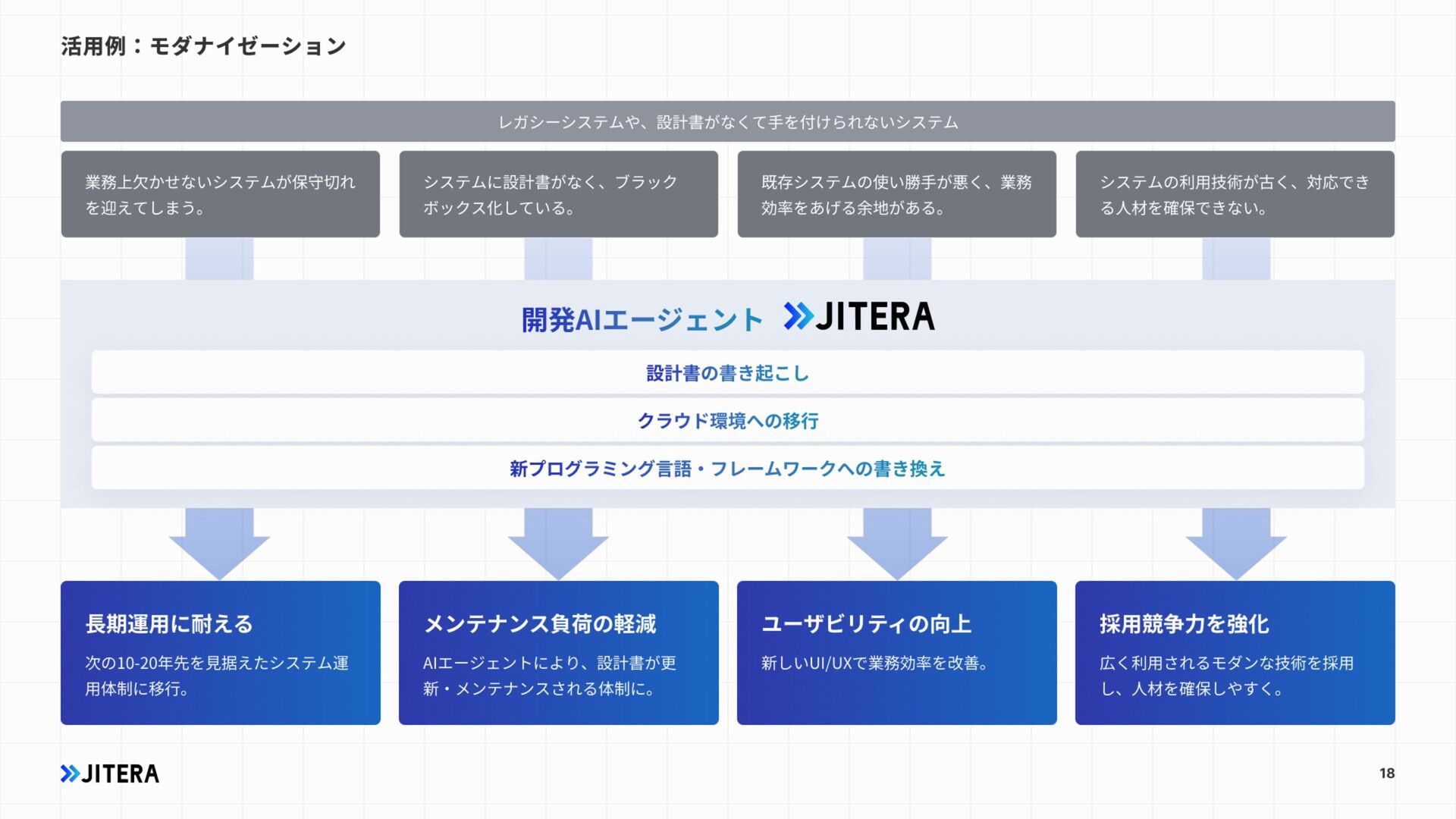 活用例：モダナイゼーション

レガシーシステムや、設計書がなくて手を付けられないシステム

業務上欠かせないシステムが保守切れを迎えてしまう。

システムに設計書がなく、ブラックボックス化している。

既存システムの使い勝手が悪く、業務効率をあげる余地がある。

システムの利用技術が古く、対応できる人材を確保できない。

開発AIエージェント JITERA

設計書の書き起こし

クラウド環境への移行

新プログラミング言語・フレームワークへの書き換え

長期運用に耐える

次の10-20年先を見据えたシステム運用体制に移行。

メンテナンス負荷の軽減

AIエージェントにより、設計書が更新・メンテナンスされる体制に。

ユーザビリティの向上

新しいUI/UXで業務効率を改善。

採用競争力を強化

広く利用されるモダンな技術を採用し、人材を確保しやすく。

JITERA

18